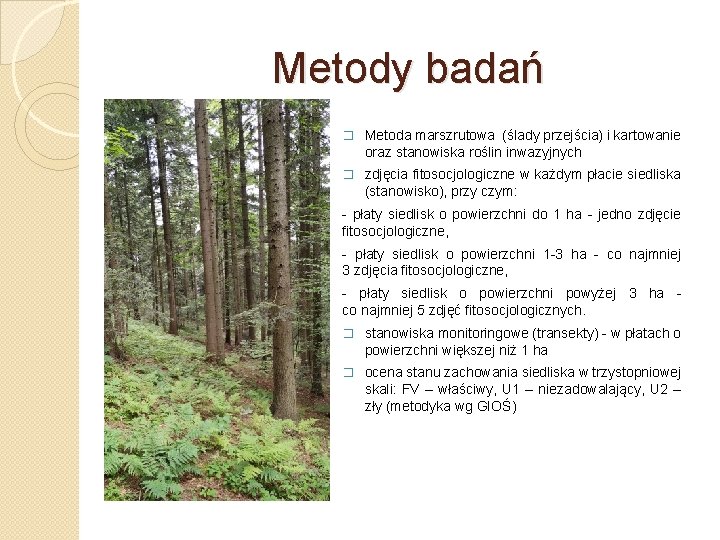 Metody badań

☐ Metoda marszrutowa (ślady przejścia) i kartowanie oraz stanowiska roślin inwazyjnych

☐ zdjęcia fitosocjologiczne w każdym płacie siedliska (stanowisko), przy czym:

- płaty siedlisk o powierzchni do 1 ha - jedno zdjęcie fitosocjologiczne,

- płaty siedlisk o powierzchni 1-3 ha - co najmniej 3 zdjęcia fitosocjologiczne,

- płaty siedlisk o powierzchni powyżej 3 ha - co najmniej 5 zdjęć fitosocjologicznych.

☐ stanowiska monitoringowe (transekty) - w płatach o powierzchni większej niż 1 ha

☐ ocena stanu zachowania siedliska w trzystopniowej skali: FV – właściwy, U1 – niezadowalający, U2 – zły (metodyka wg GIOŚ)